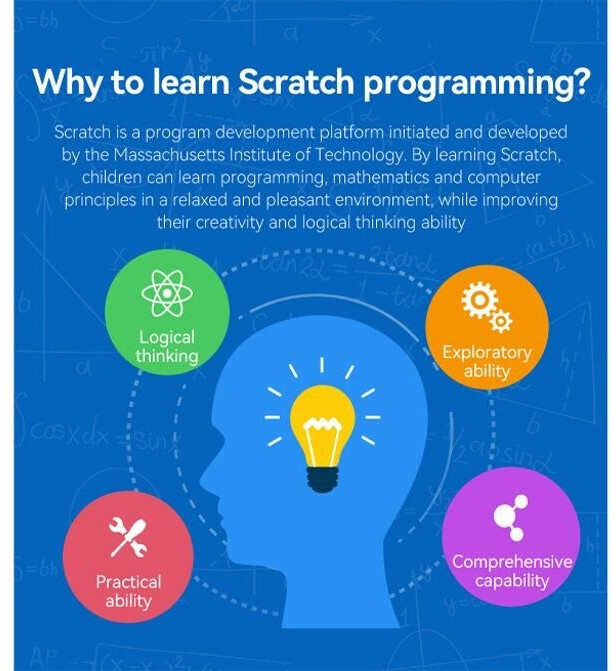 Why to learn Scratch programming?

Scratch is a program development platform initiated and developed by the Massachusetts Institute of Technology. By learning Scratch, children can learn programming, mathematics and computer principles in a relaxed and pleasant environment, while improving their creativity and logical thinking ability

Logical thinking

Exploratory ability

Practical ability

Comprehensive capability